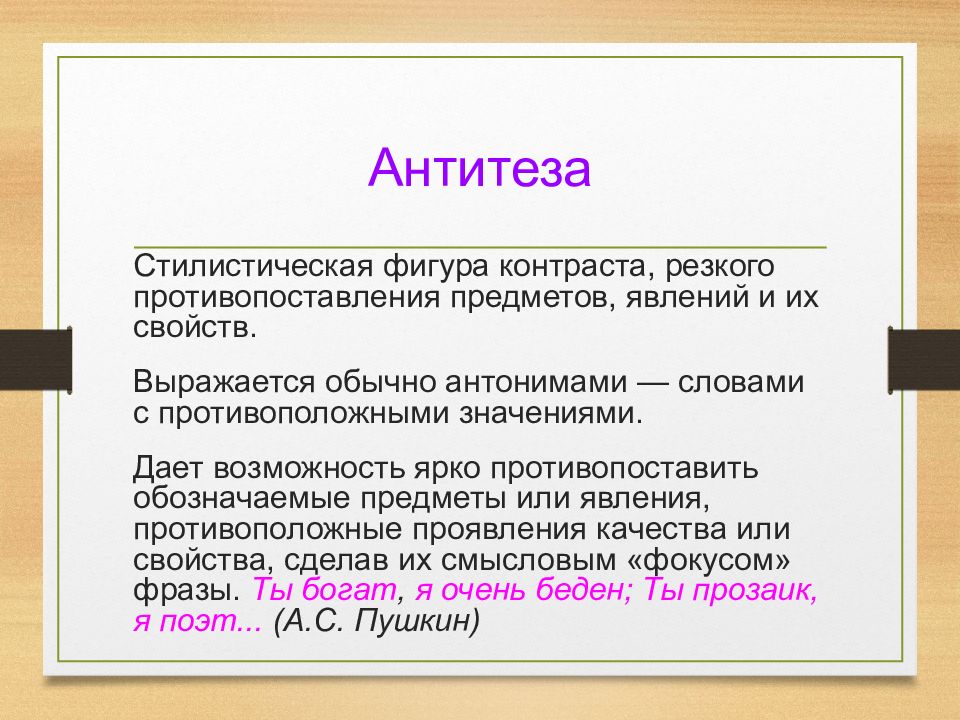 Антитеза

Стилистическая фигура контраста, резкого противопоставления предметов, явлений и их свойств.

Выражается обычно антонимами — словами с противоположными значениями.

Дает возможность ярко противопоставить обозначаемые предметы или явления, противоположные проявления качества или свойства, сделав их смысловым «фокусом» фразы. Ты богат, я очень беден; Ты прозаик, я поэт... (А.С. Пушкин)